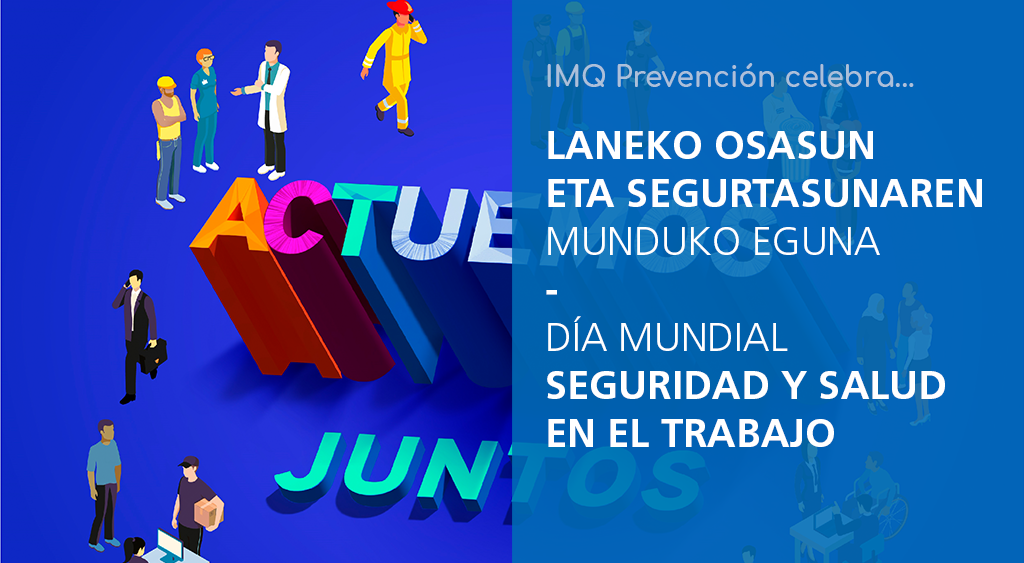 ACTUEMOS JUNTOS

IMQ Prevención celebra...

LANEKO OSASUN ETA SEGURTASUNAREN MUNDUKO EGUNA

-

DÍA MUNDIAL SEGURIDAD Y SALUD EN EL TRABAJO